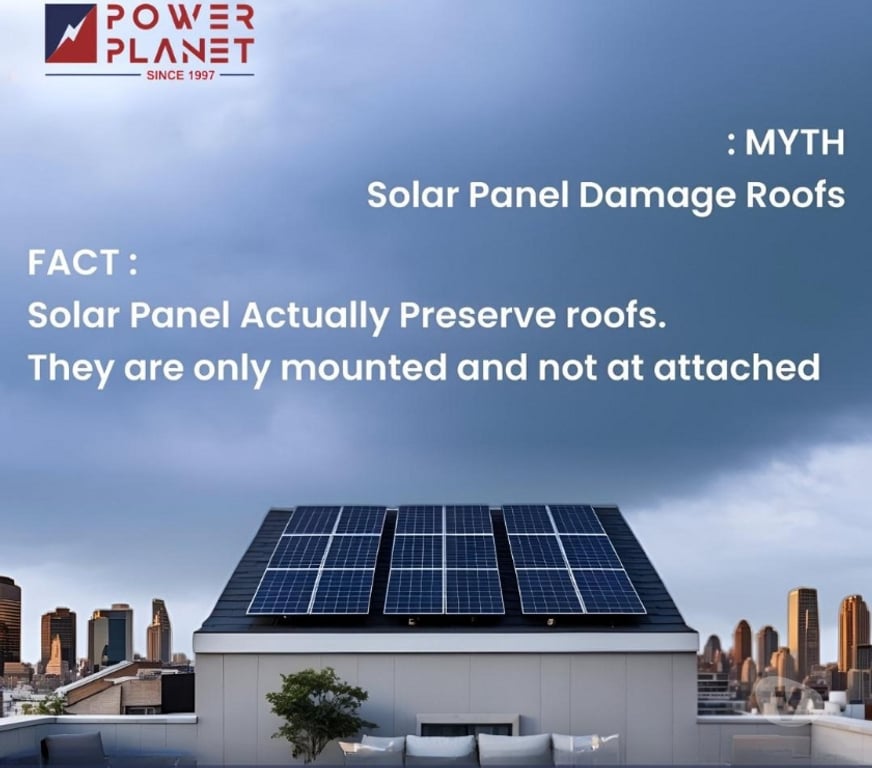 POWER PLANET
SINCE 1997

: MYTH
Solar Panel Damage Roofs

FACT :
Solar Panel Actually Preserve roofs.
They are only mounted and not at attached